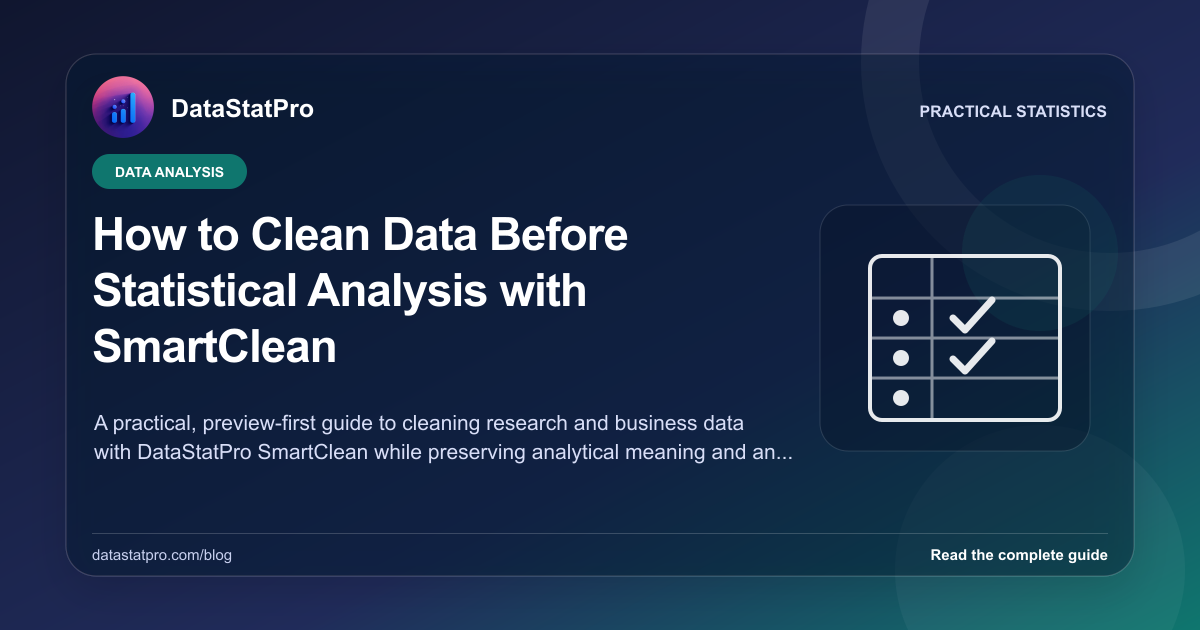 DataStatPro

PRACTICAL STATISTICS

DATA ANALYSIS

How to Clean Data Before Statistical Analysis with SmartClean

A practical, preview-first guide to cleaning research and business data with DataStatPro SmartClean while preserving analytical meaning and an...

datastatpro.com/blog

Read the complete guide